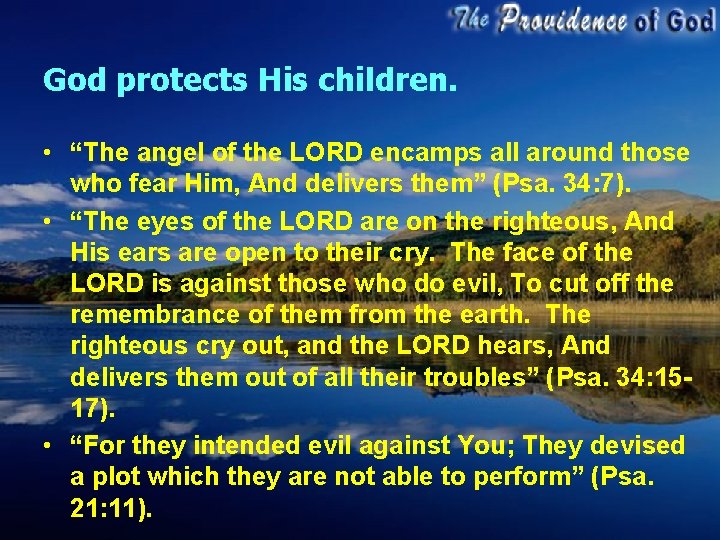 The Providence of God

God protects His children.

• “The angel of the LORD encamps all around those who fear Him, And delivers them” (Psa. 34:7).
• “The eyes of the LORD are on the righteous, And His ears are open to their cry. The face of the LORD is against those who do evil, To cut off the remembrance of them from the earth. The righteous cry out, and the LORD hears, And delivers them out of all their troubles” (Psa. 34:15-17).
• “For they intended evil against You; They devised a plot which they are not able to perform” (Psa. 21:11).